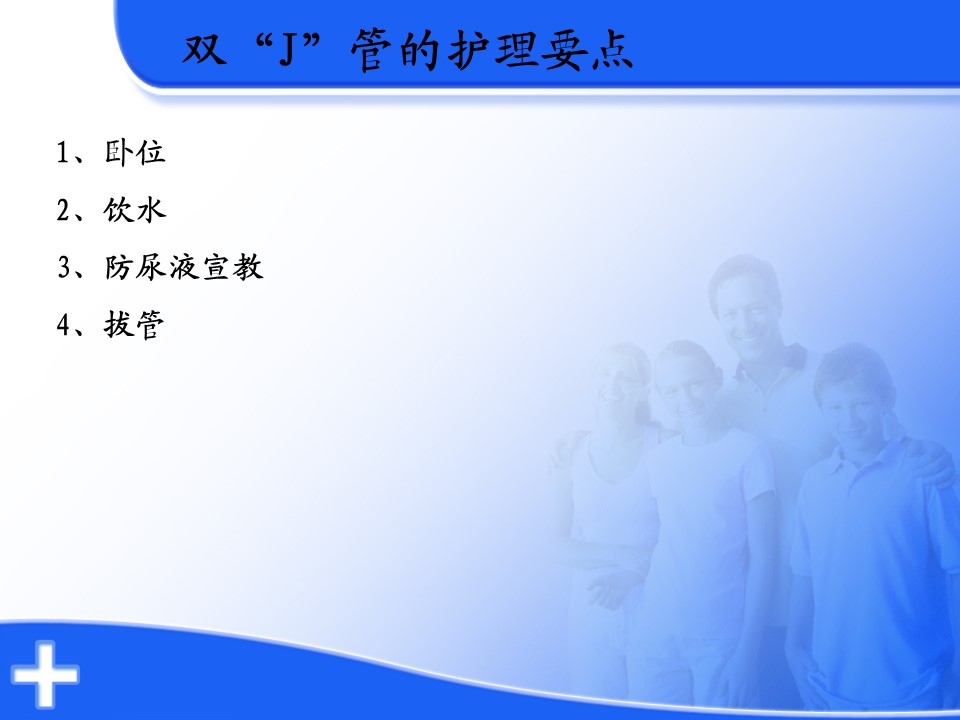 双“J”管的护理要点

1、卧位

2、饮水

3、防尿液宣教

4、拔管